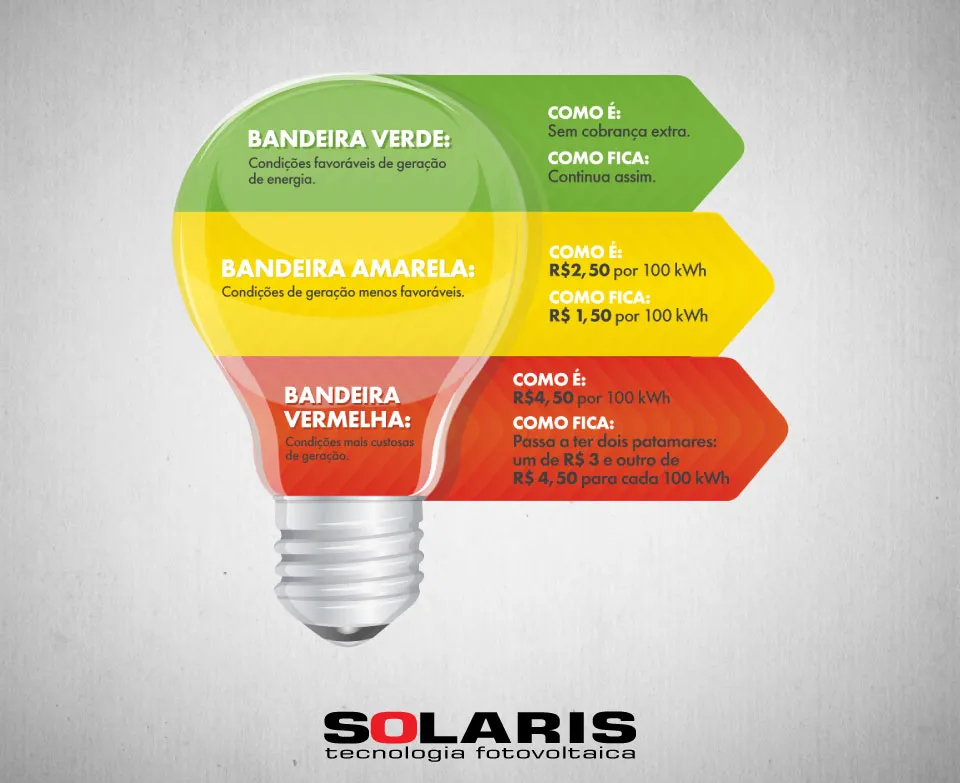 BANDEIRA VERDE:
Condições favoráveis de geração de energia.

COMO É:
Sem cobrança extra.
COMO FICA:
Continua assim.

BANDEIRA AMARELA:
Condições de geração menos favoráveis.

COMO É:
R$2,50 por 100 kWh
COMO FICA:
R$ 1,50 por 100 kWh

BANDEIRA VERMELHA:
Condições mais custosas de geração.

COMO É:
R$4,50 por 100 kWh
COMO FICA:
Passa a ter dois patamares: um de R$ 3 e outro de R$ 4,50 para cada 100 kWh

SOLARIS
tecnologia fotovoltaica